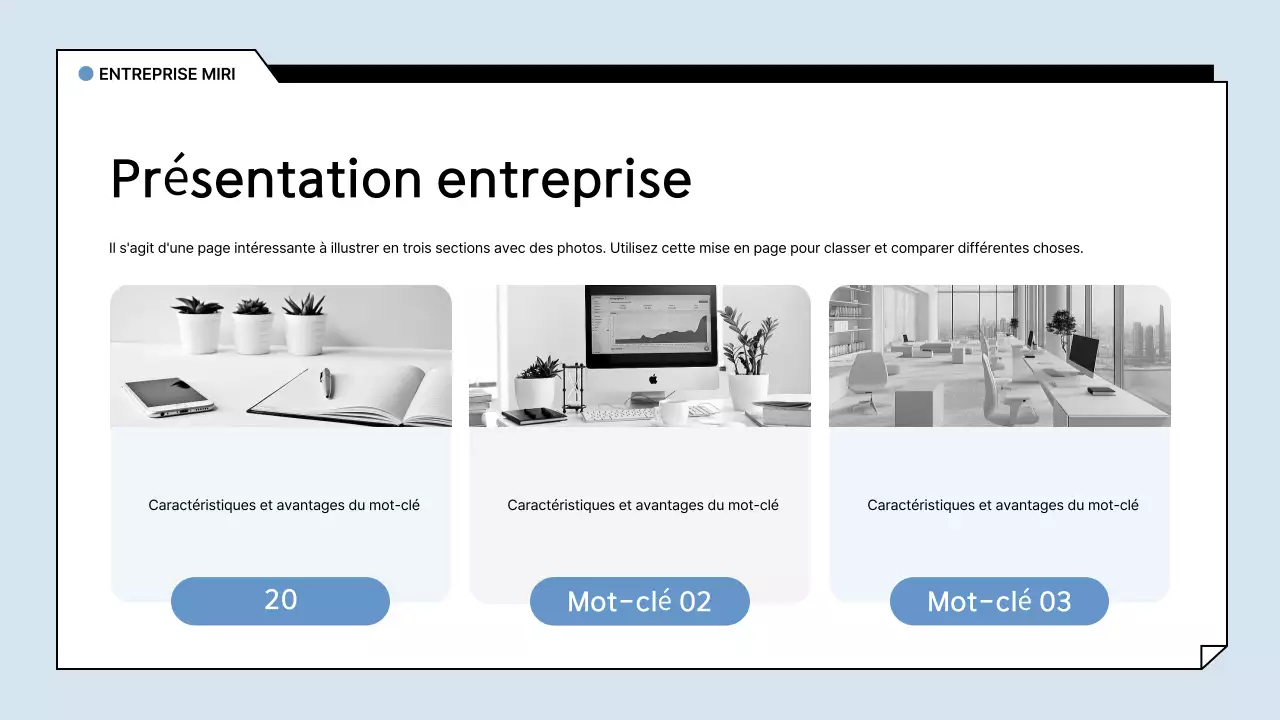 ENTREPRISE MIRI

Présentation entreprise

Il s'agit d'une page intéressante à illustrer en trois sections avec des photos. Utilisez cette mise en page pour classer et comparer différentes choses.

Caractéristiques et avantages du mot-clé

20

Caractéristiques et avantages du mot-clé

Mot-clé 02

Caractéristiques et avantages du mot-clé

Mot-clé 03